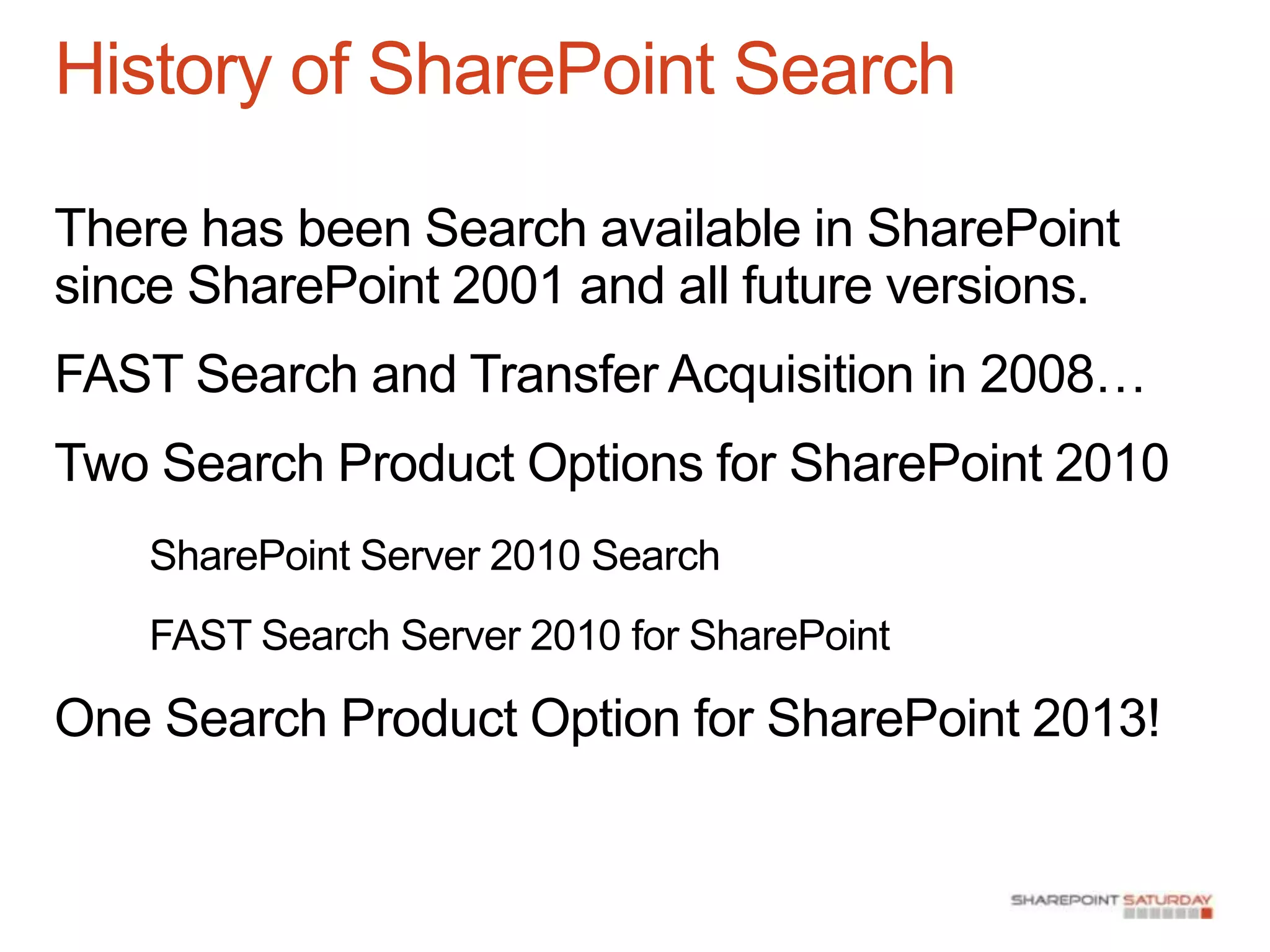 History of SharePoint Search

There has been Search available in SharePoint since SharePoint 2001 and all future versions.

FAST Search and Transfer Acquisition in 2008…

Two Search Product Options for SharePoint 2010

SharePoint Server 2010 Search

FAST Search Server 2010 for SharePoint

One Search Product Option for SharePoint 2013!

SHAREPOINT SATURDAY